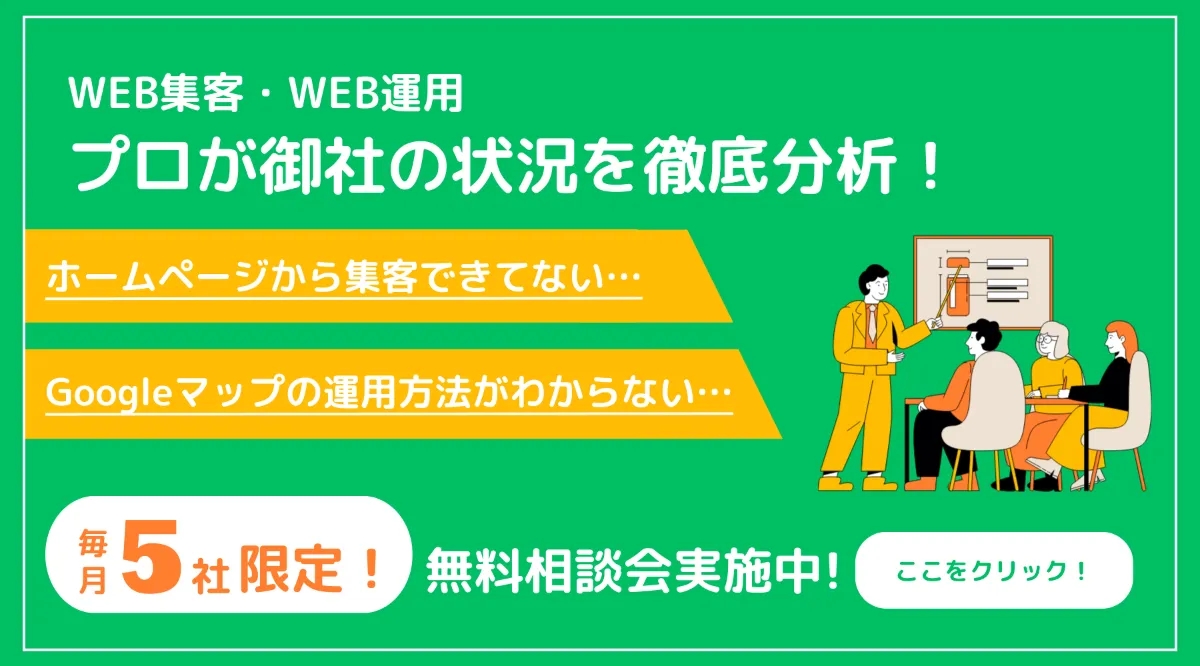 WEB集客・WEB運用
プロが御社の状況を徹底分析！

ホームページから集客できてない…

Googleマップの運用方法がわからない…

毎月5社限定！

無料相談会実施中!

ここをクリック！